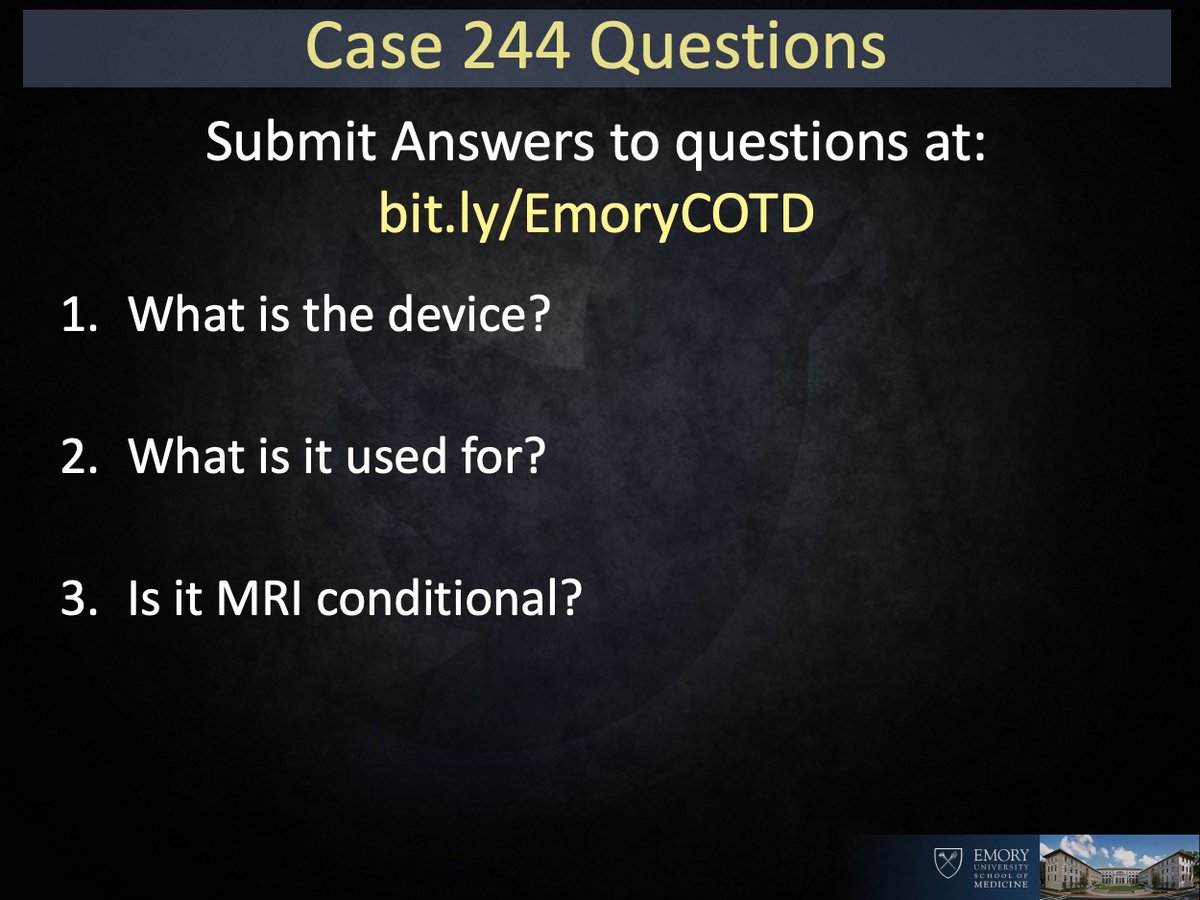 Case 244 Questions

Submit Answers to questions at:
bit.ly/EmoryCOTD

1. What is the device?

2. What is it used for?

3. Is it MRI conditional?

EMORY UNIVERSITY SCHOOL OF MEDICINE